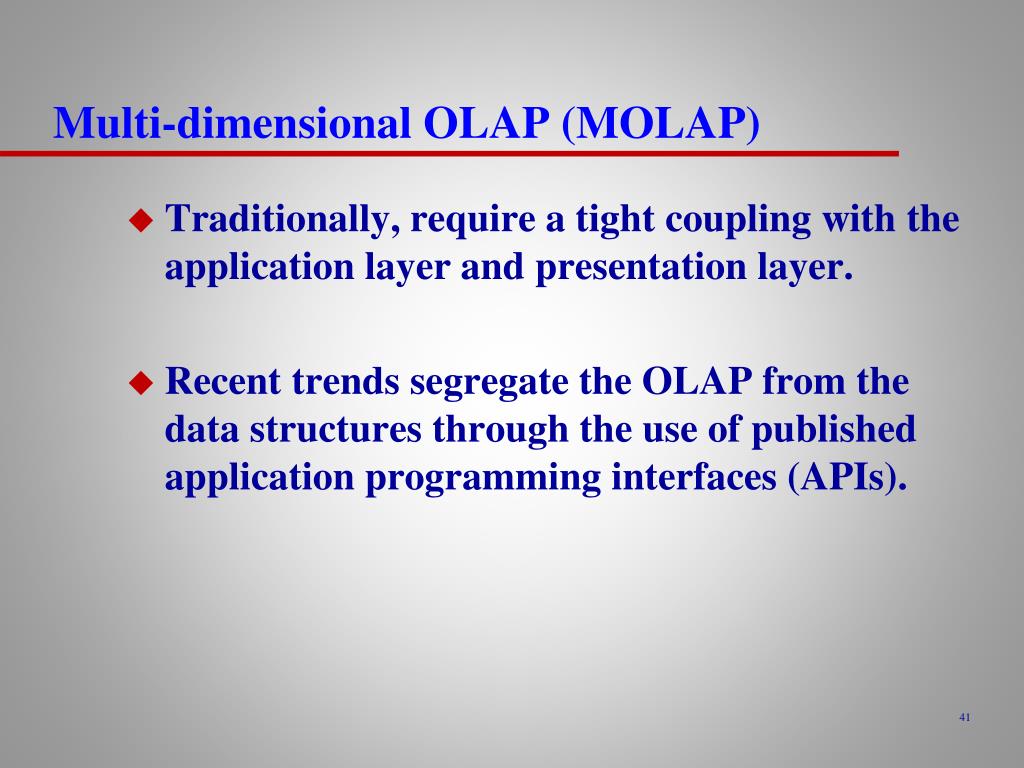 Multi-dimensional OLAP (MOLAP)

◆ Traditionally, require a tight coupling with the application layer and presentation layer.

◆ Recent trends segregate the OLAP from the data structures through the use of published application programming interfaces (APIs).

41